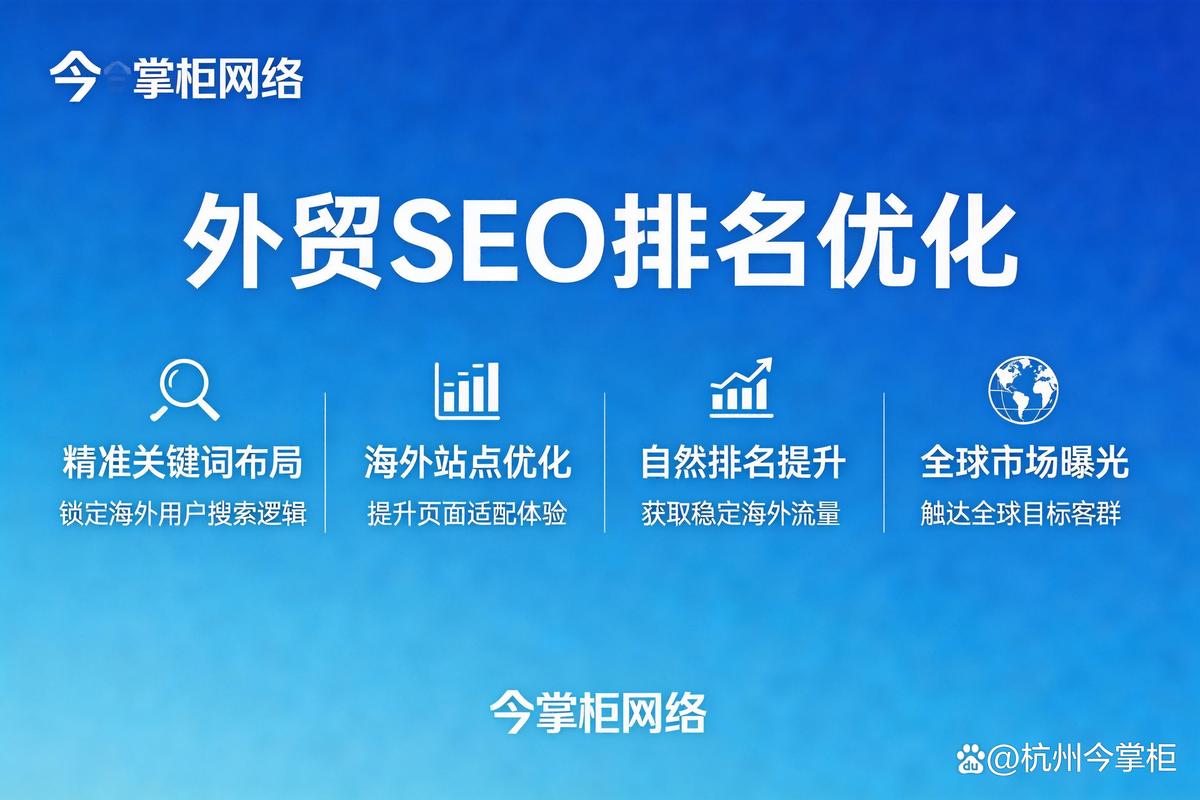 今掌柜网络

外贸SEO排名优化

精准关键词布局
锁定海外用户搜索逻辑

海外站点优化
提升页面适配体验

自然排名提升
获取稳定海外流量

全球市场曝光
触达全球目标客群

今掌柜网络

@杭州今掌柜